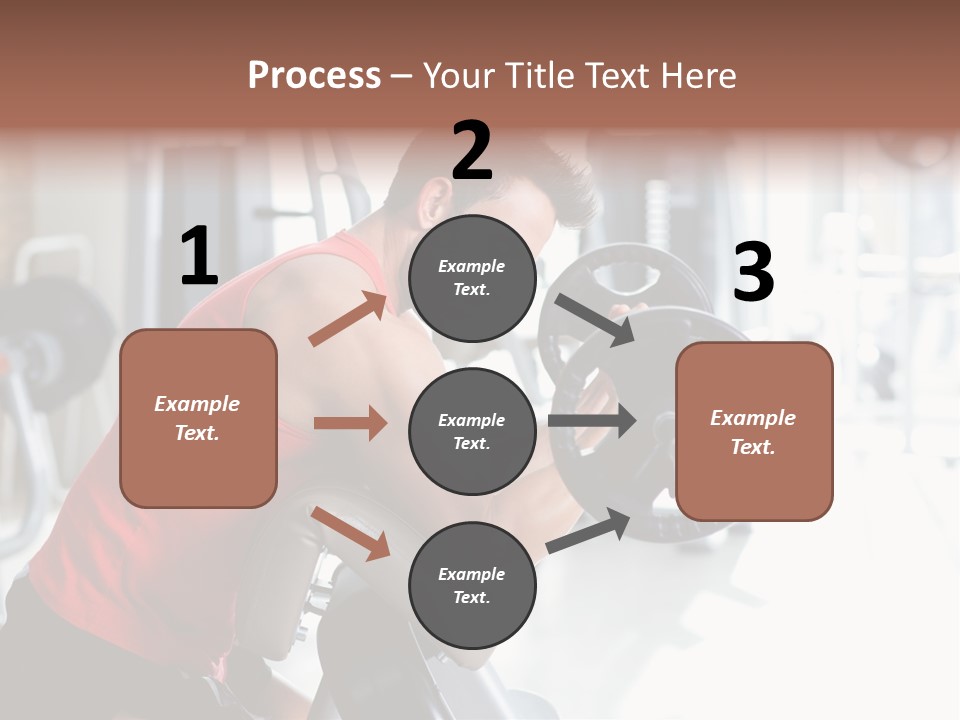 Process – Your Title Text Here

1

Example Text.

2

Example Text.

Example Text.

Example Text.

3

Example Text.